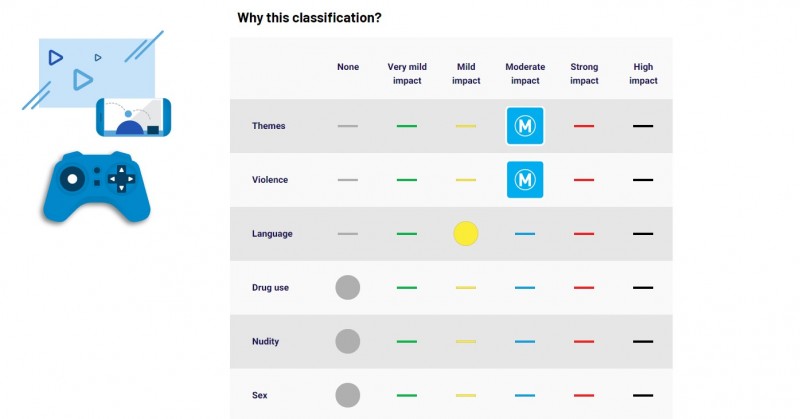 Why this classification?

| | None | Very mild impact | Mild impact | Moderate impact | Strong impact | High impact |
|---|---|---|---|---|---|---|
| Themes | | | | M | | |
| Violence | | | | M | | |
| Language | | | | | | |
| Drug use | | | | | | |
| Nudity | | | | | | |
| Sex | | | | | | |